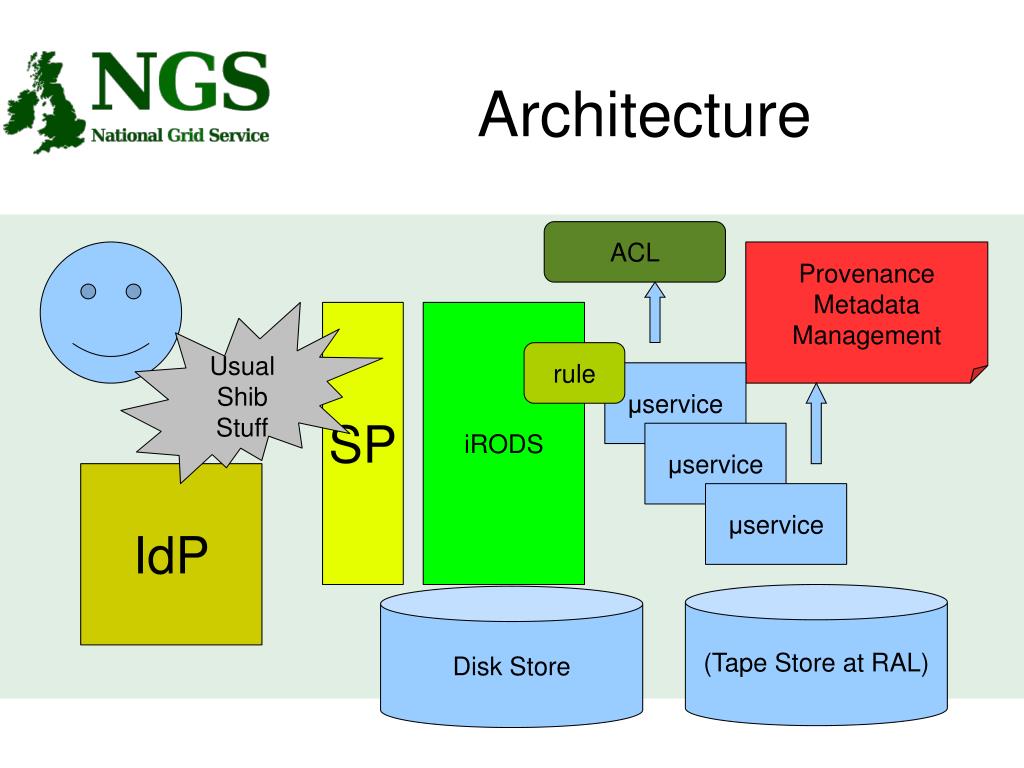 NGS
National Grid Service

Architecture

ACL

Provenance Metadata Management

Usual Shib Stuff

SP

iRODS

rule

µservice

µservice

µservice

IdP

Disk Store

(Tape Store at RAL)